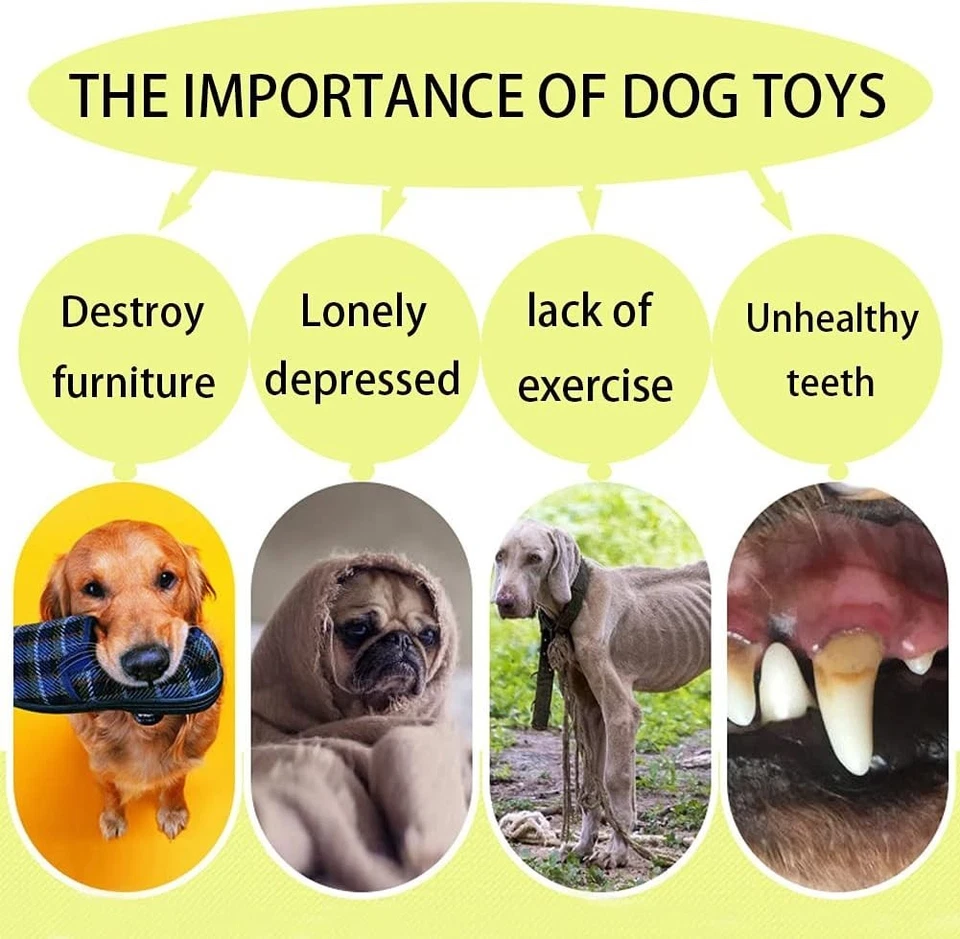 THE IMPORTANCE OF DOG TOYS

Destroy furniture

Lonely depressed

lack of exercise

Unhealthy teeth